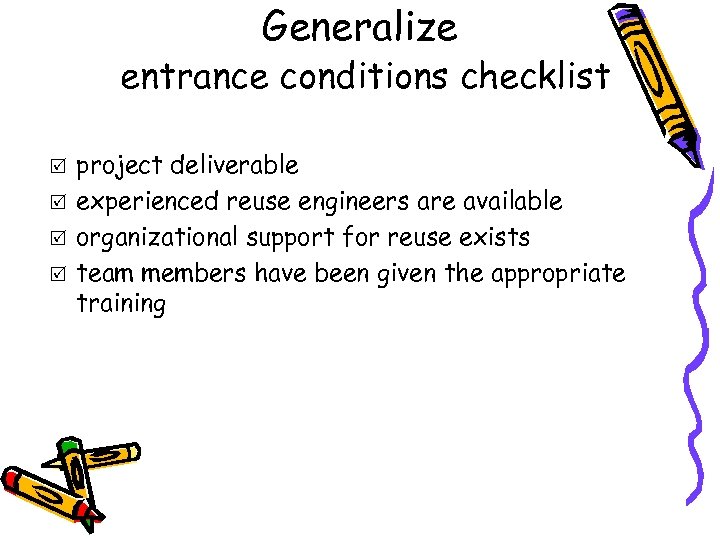 Generalize
entrance conditions checklist

☑ project deliverable
☑ experienced reuse engineers are available
☑ organizational support for reuse exists
☑ team members have been given the appropriate training